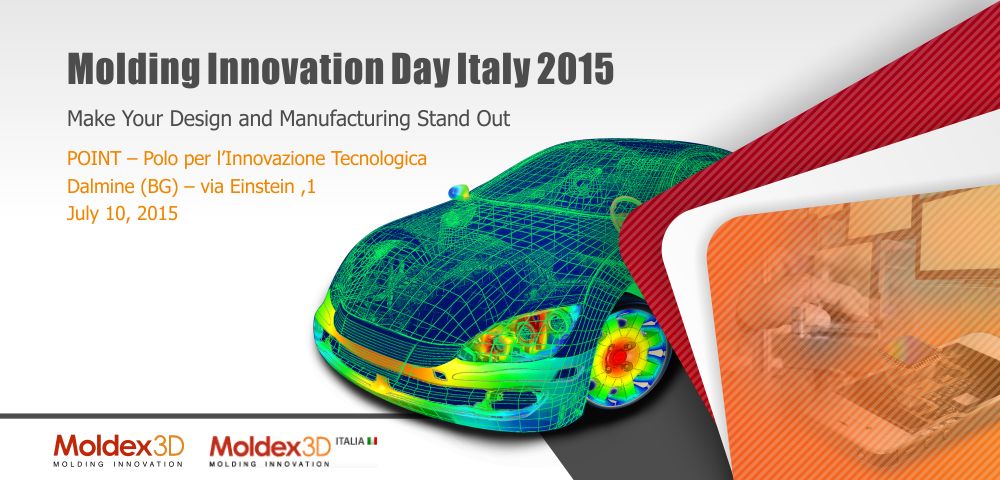 Molding Innovation Day Italy 2015

Make Your Design and Manufacturing Stand Out

POINT – Polo per l'Innovazione Tecnologica
Dalmine (BG) – via Einstein ,1
July 10, 2015

Moldex3D
MOLDING INNOVATION

Moldex3D ITALIA
MOLDING INNOVATION